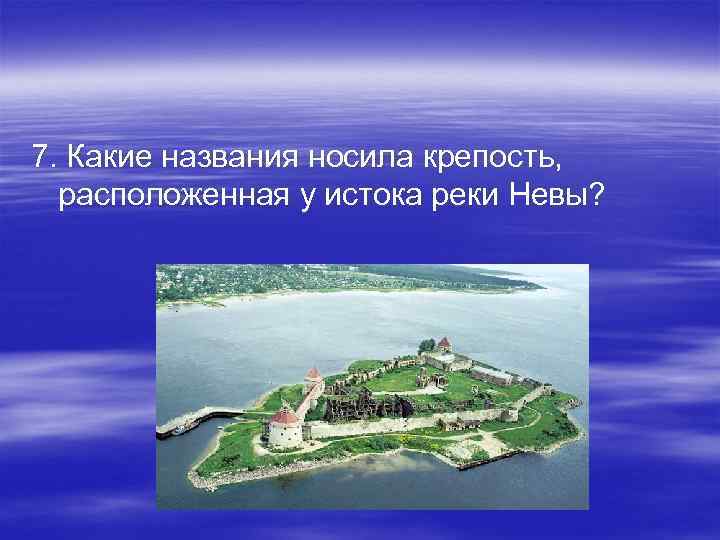 7. Какие названия носила крепость, расположенная у истока реки Невы?